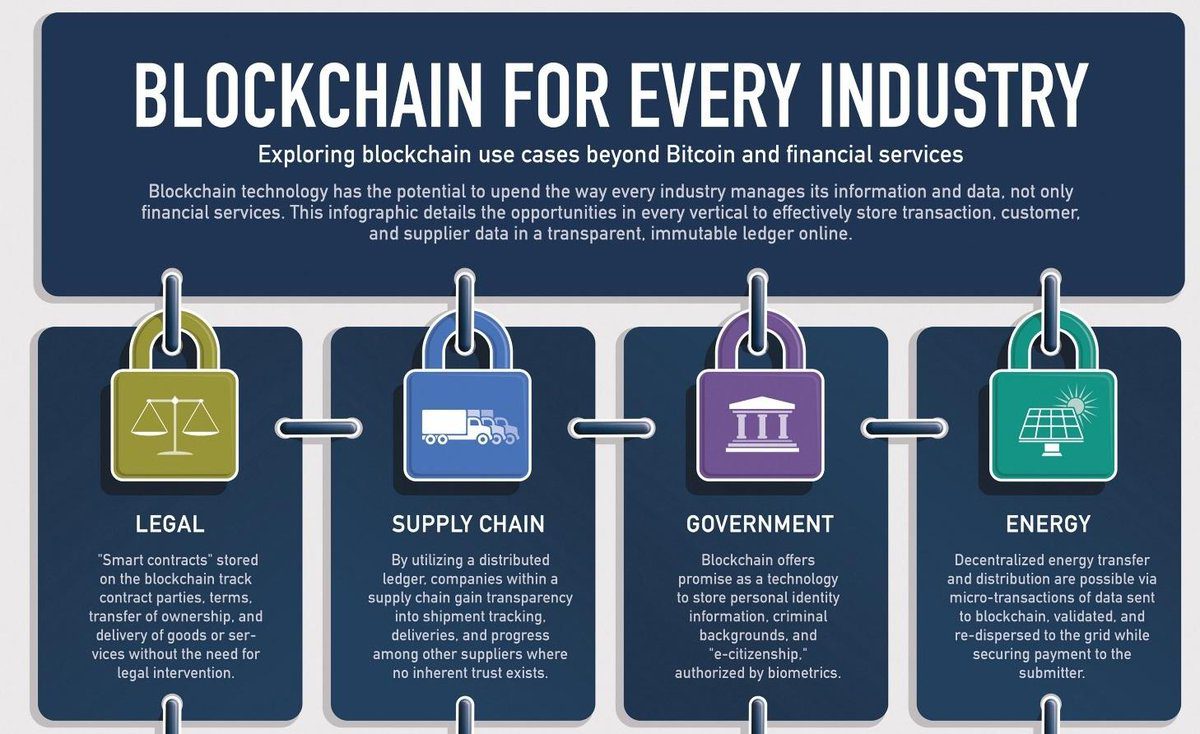 BLOCKCHAIN FOR EVERY INDUSTRY

Exploring blockchain use cases beyond Bitcoin and financial services

Blockchain technology has the potential to upend the way every industry manages its information and data, not only financial services. This infographic details the opportunities in every vertical to effectively store transaction, customer, and supplier data in a transparent, immutable ledger online.

LEGAL

"Smart contracts" stored on the blockchain track contract parties, terms, transfer of ownership, and delivery of goods or services without the need for legal intervention.

SUPPLY CHAIN

By utilizing a distributed ledger, companies within a supply chain gain transparency into shipment tracking, deliveries, and progress among other suppliers where no inherent trust exists.

GOVERNMENT

Blockchain offers promise as a technology to store personal identity information, criminal backgrounds, and "e-citizenship," authorized by biometrics.

ENERGY

Decentralized energy transfer and distribution are possible via micro-transactions of data sent to blockchain, validated, and re-dispersed to the grid while securing payment to the submitter.